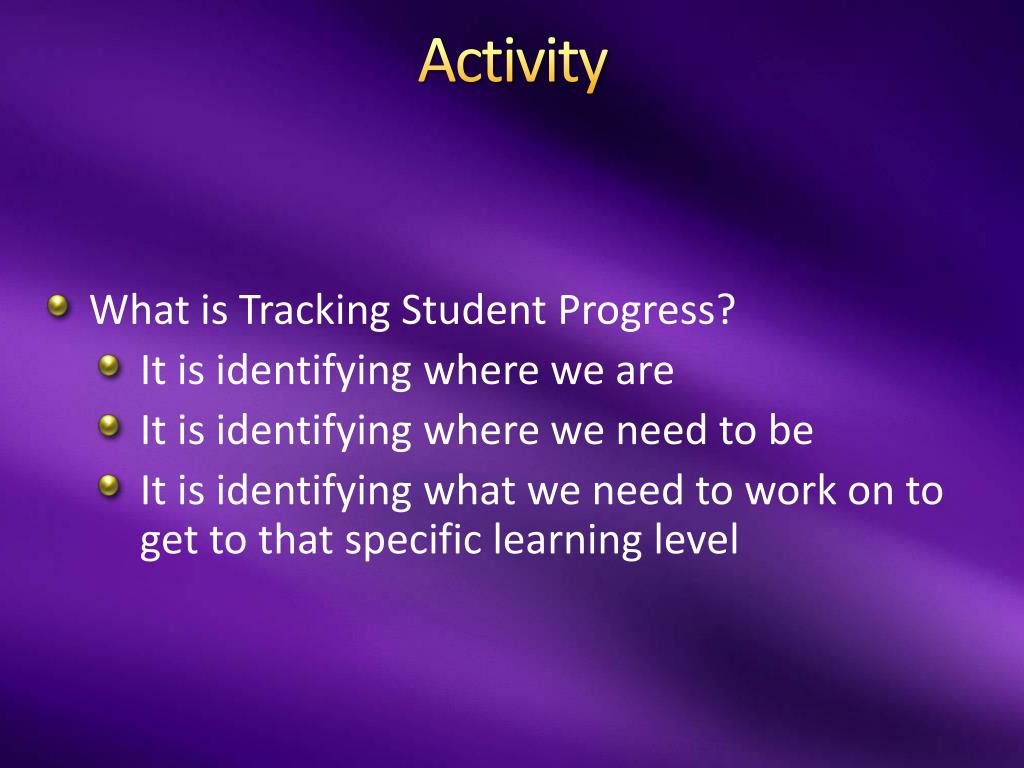 Activity

What is Tracking Student Progress?
It is identifying where we are
It is identifying where we need to be
It is identifying what we need to work on to get to that specific learning level